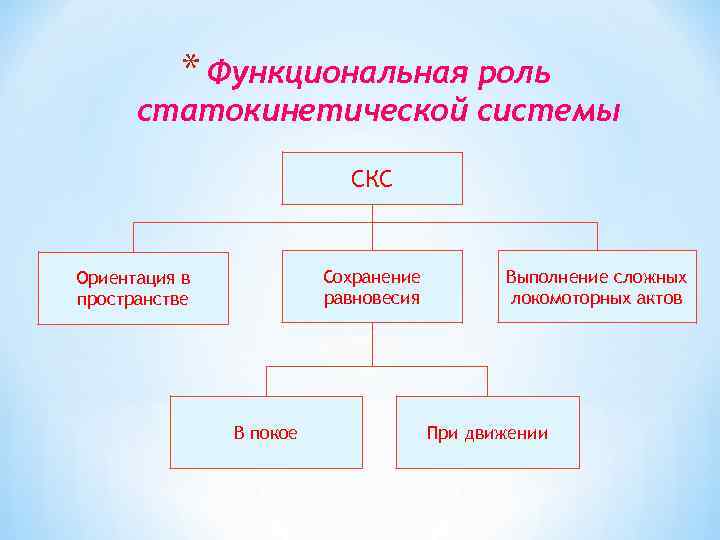 * Функциональная роль статокинетической системы

СКС

Ориентация в пространстве

Сохранение равновесия

Выполнение сложных локомоторных актов

В покое

При движении